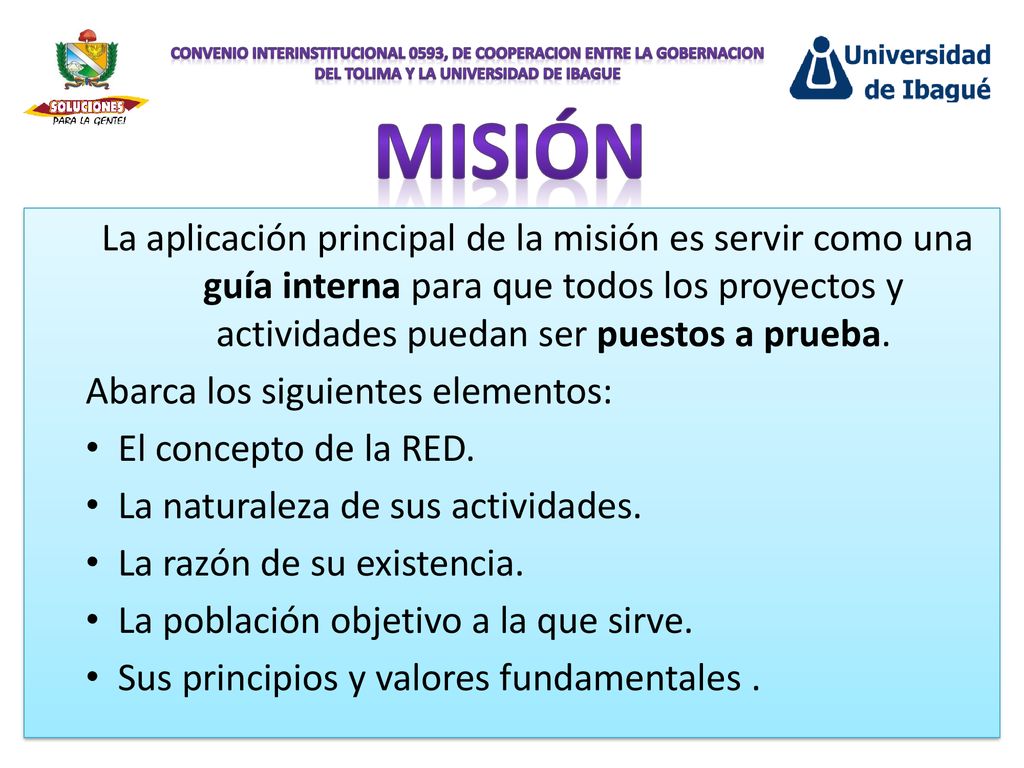 SOLUCIONES
PARA LA GENTE!

CONVENIO INTERINSTITUCIONAL 0593, DE COOPERACION ENTRE LA GOBERNACION DEL TOLIMA Y LA UNIVERSIDAD DE IBAGUE

Universidad de Ibagué

MISIÓN

La aplicación principal de la misión es servir como una guía interna para que todos los proyectos y actividades puedan ser puestos a prueba.

Abarca los siguientes elementos:

• El concepto de la RED.
• La naturaleza de sus actividades.
• La razón de su existencia.
• La población objetivo a la que sirve.
• Sus principios y valores fundamentales .